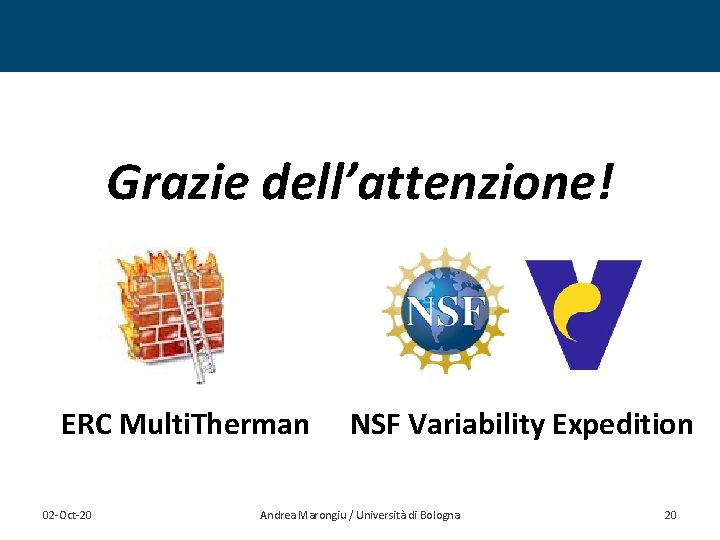 Grazie dell'attenzione!

NSF

ERC MultiTherman

NSF Variability Expedition

02-Oct-20

Andrea Marongiu / Università di Bologna

20